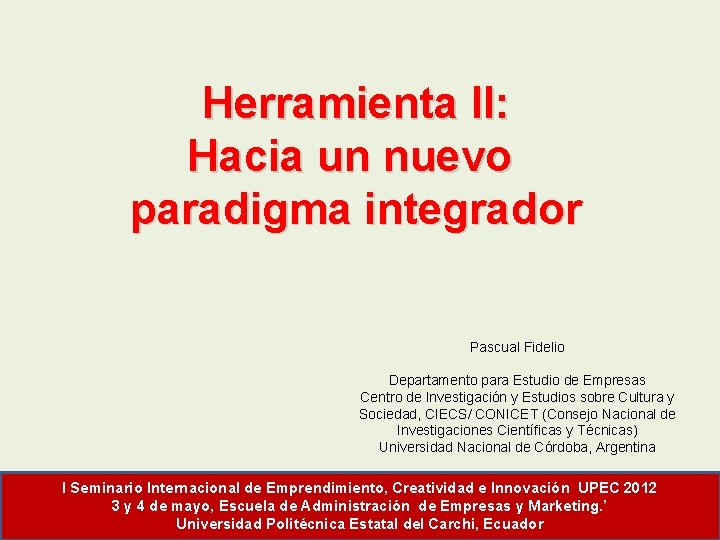 Herramienta II:
Hacia un nuevo
paradigma integrador

Pascual Fidelio

Departamento para Estudio de Empresas
Centro de Investigación y Estudios sobre Cultura y Sociedad, CIECS/ CONICET (Consejo Nacional de Investigaciones Científicas y Técnicas)
Universidad Nacional de Córdoba, Argentina

I Seminario Internacional de Emprendimiento, Creatividad e Innovación UPEC 2012
3 y 4 de mayo, Escuela de Administración de Empresas y Marketing.'
Universidad Politécnica Estatal del Carchi, Ecuador